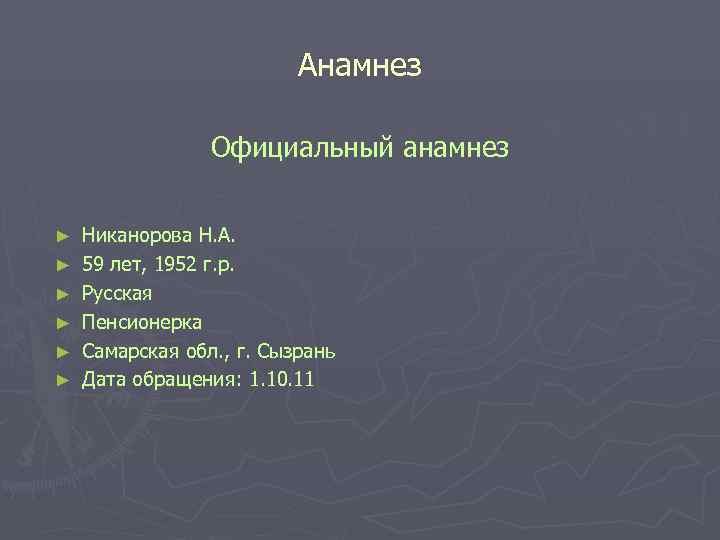 Анамнез

Официальный анамнез

► Никанорова Н.А.
► 59 лет, 1952 г.р.
► Русская
► Пенсионерка
► Самарская обл., г. Сызрань
► Дата обращения: 1.10.11